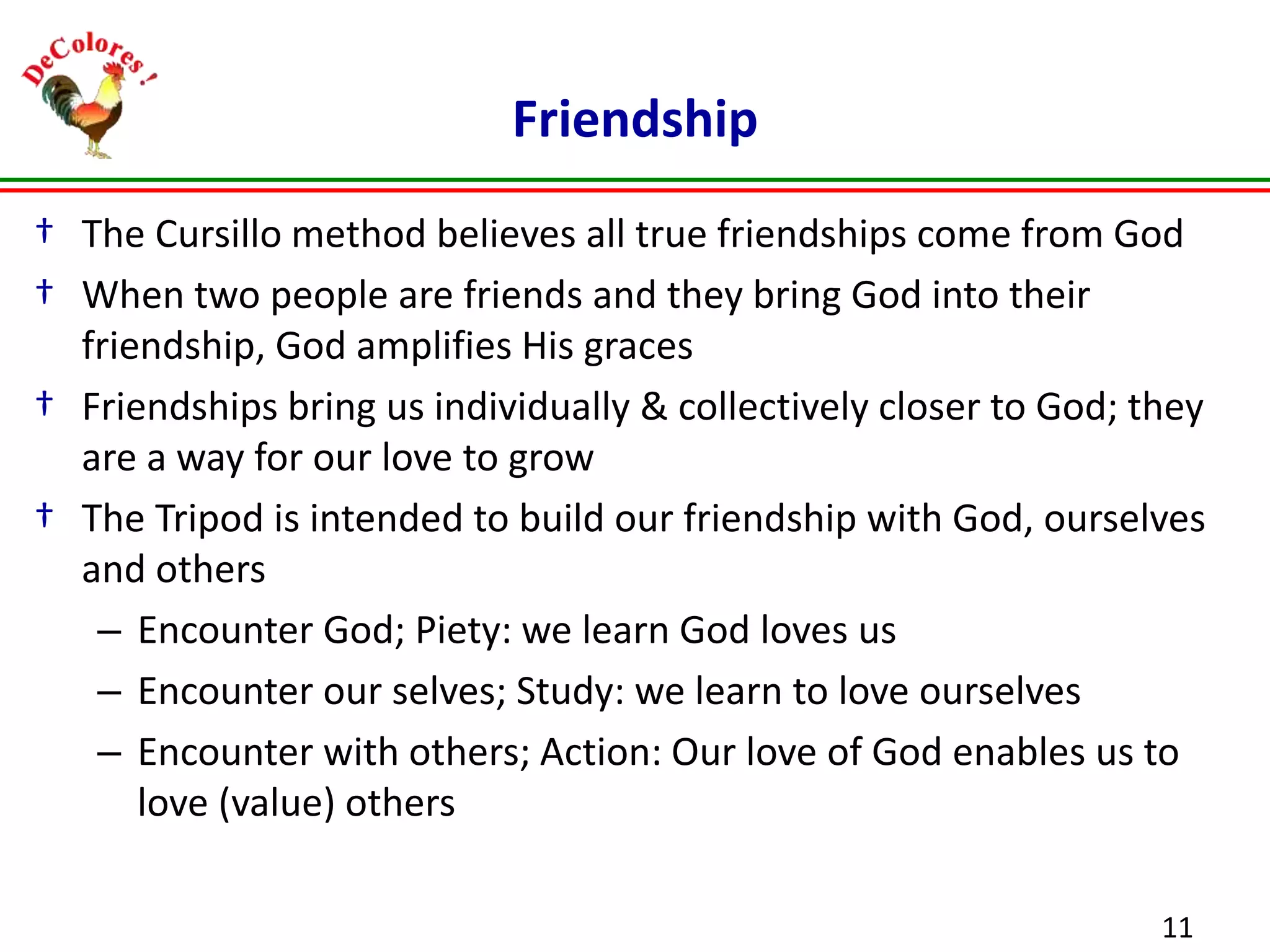 DeColores!

Friendship

† The Cursillo method believes all true friendships come from God

† When two people are friends and they bring God into their friendship, God amplifies His graces

† Friendships bring us individually & collectively closer to God; they are a way for our love to grow

† The Tripod is intended to build our friendship with God, ourselves and others

– Encounter God; Piety: we learn God loves us

– Encounter our selves; Study: we learn to love ourselves

– Encounter with others; Action: Our love of God enables us to love (value) others

11